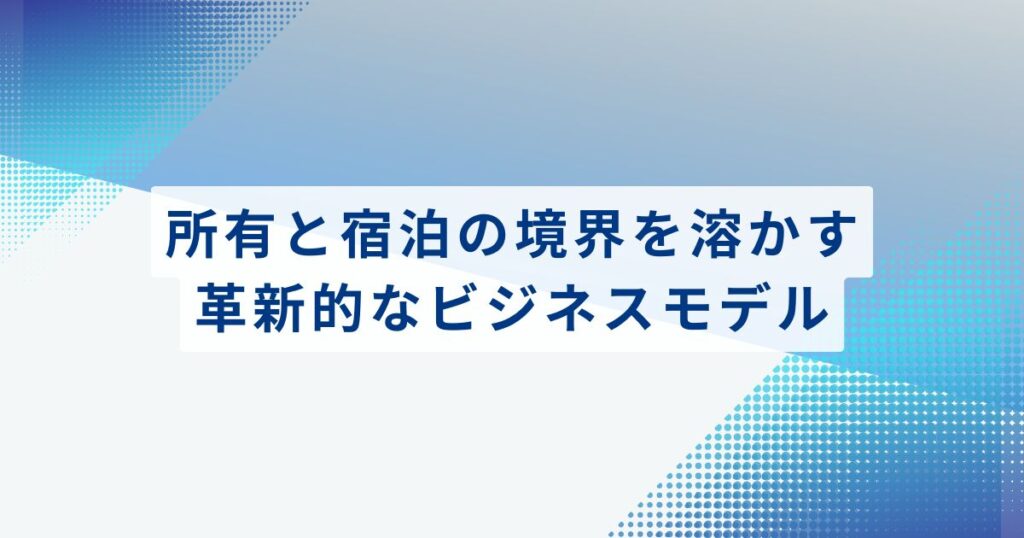 所有と宿泊の境界を溶かす
革新的なビジネスモデル